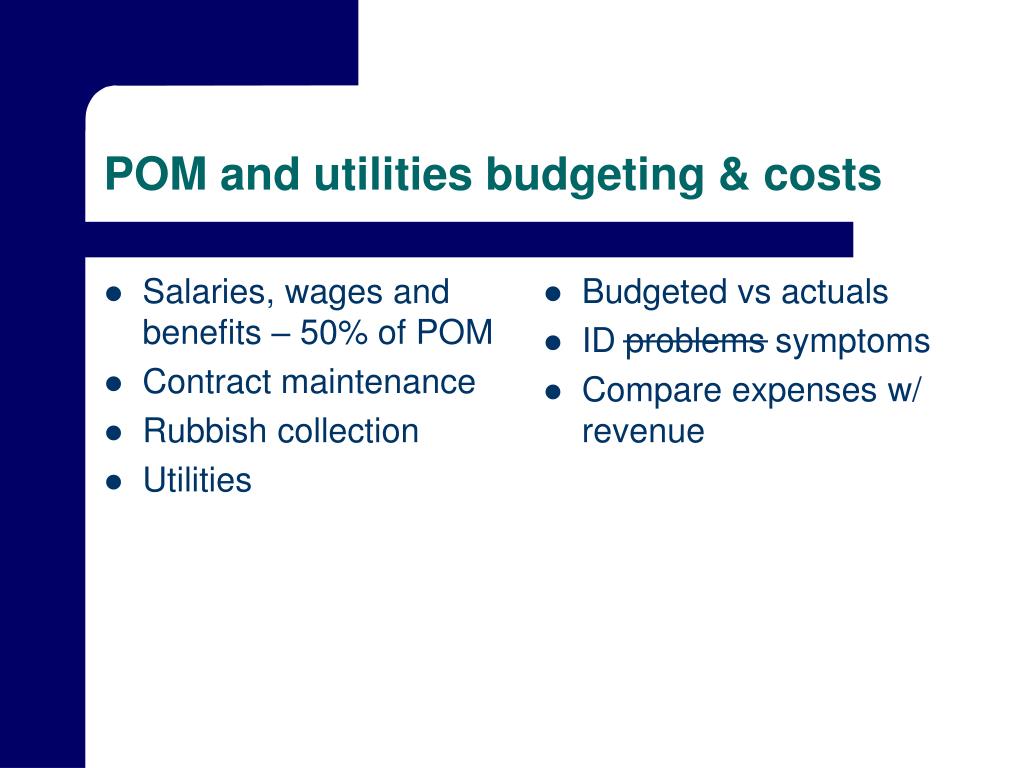 POM and utilities budgeting & costs

- Salaries, wages and benefits – 50% of POM
- Contract maintenance
- Rubbish collection
- Utilities

- Budgeted vs actuals
- ID ~~problems~~ symptoms
- Compare expenses w/ revenue